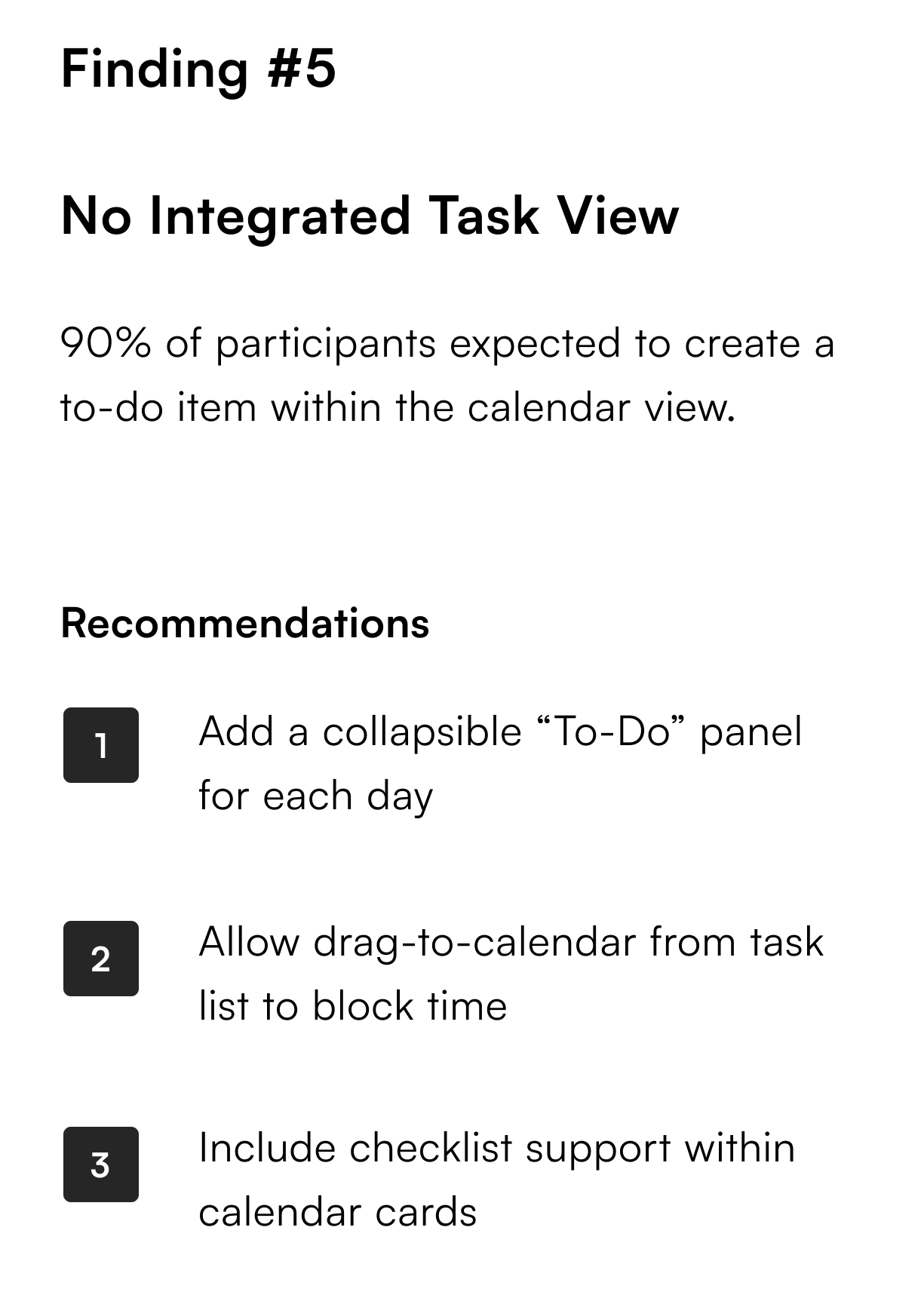 Finding #5

No Integrated Task View

90% of participants expected to create a to-do item within the calendar view.

Recommendations

1 Add a collapsible “To-Do” panel for each day

2 Allow drag-to-calendar from task list to block time

3 Include checklist support within calendar cards